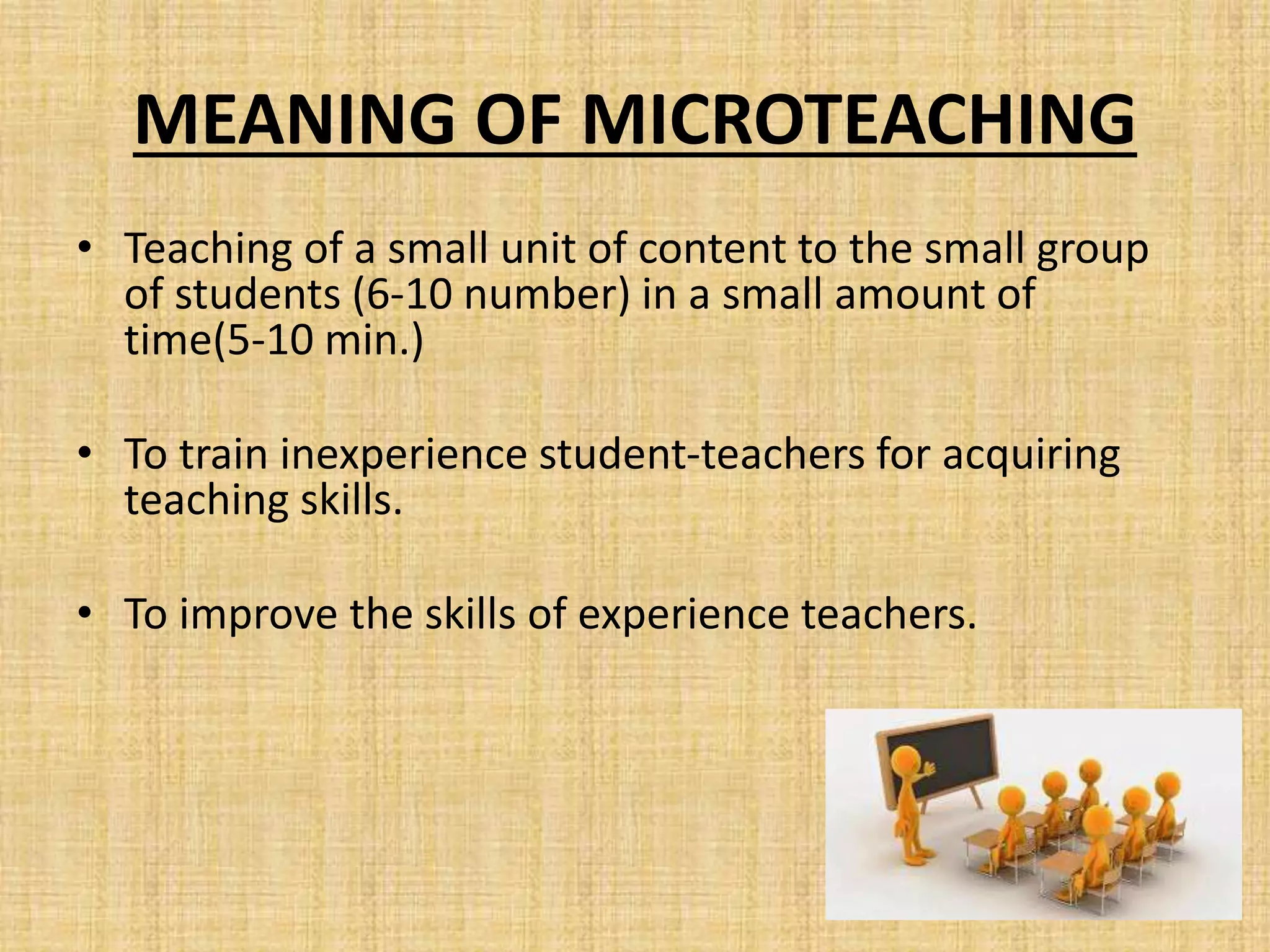 MEANING OF MICROTEACHING

• Teaching of a small unit of content to the small group of students (6-10 number) in a small amount of time(5-10 min.)

• To train inexperience student-teachers for acquiring teaching skills.

• To improve the skills of experience teachers.